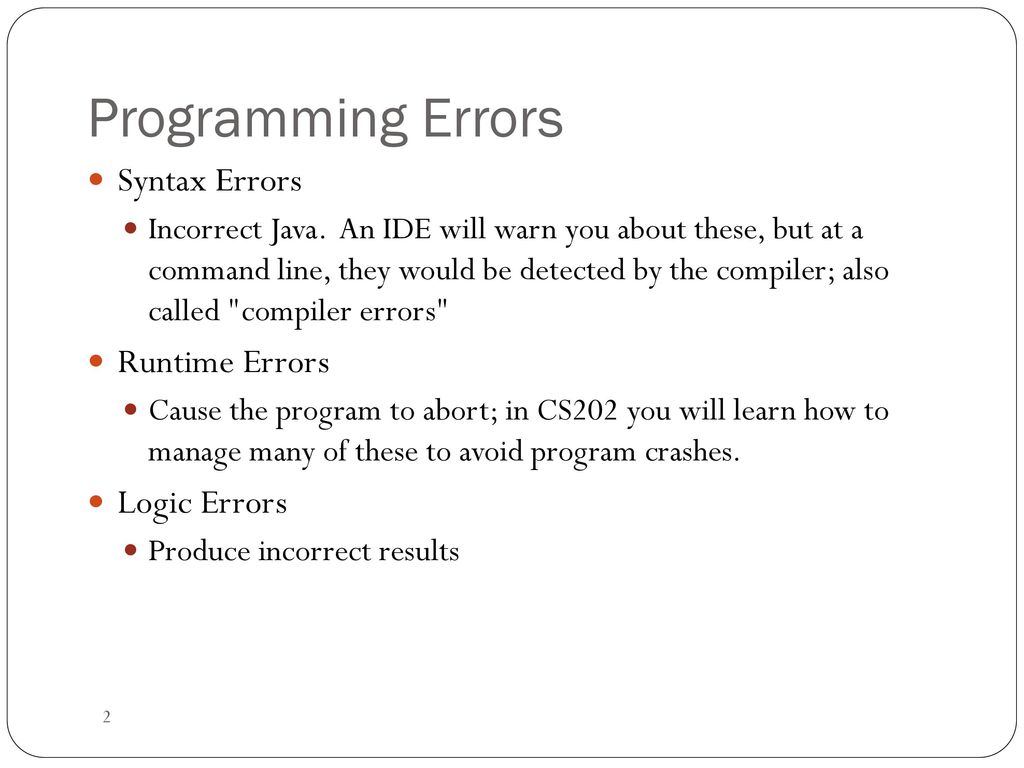 Programming Errors

Syntax Errors

Incorrect Java. An IDE will warn you about these, but at a command line, they would be detected by the compiler; also called "compiler errors"

Runtime Errors

Cause the program to abort; in CS202 you will learn how to manage many of these to avoid program crashes.

Logic Errors

Produce incorrect results

2